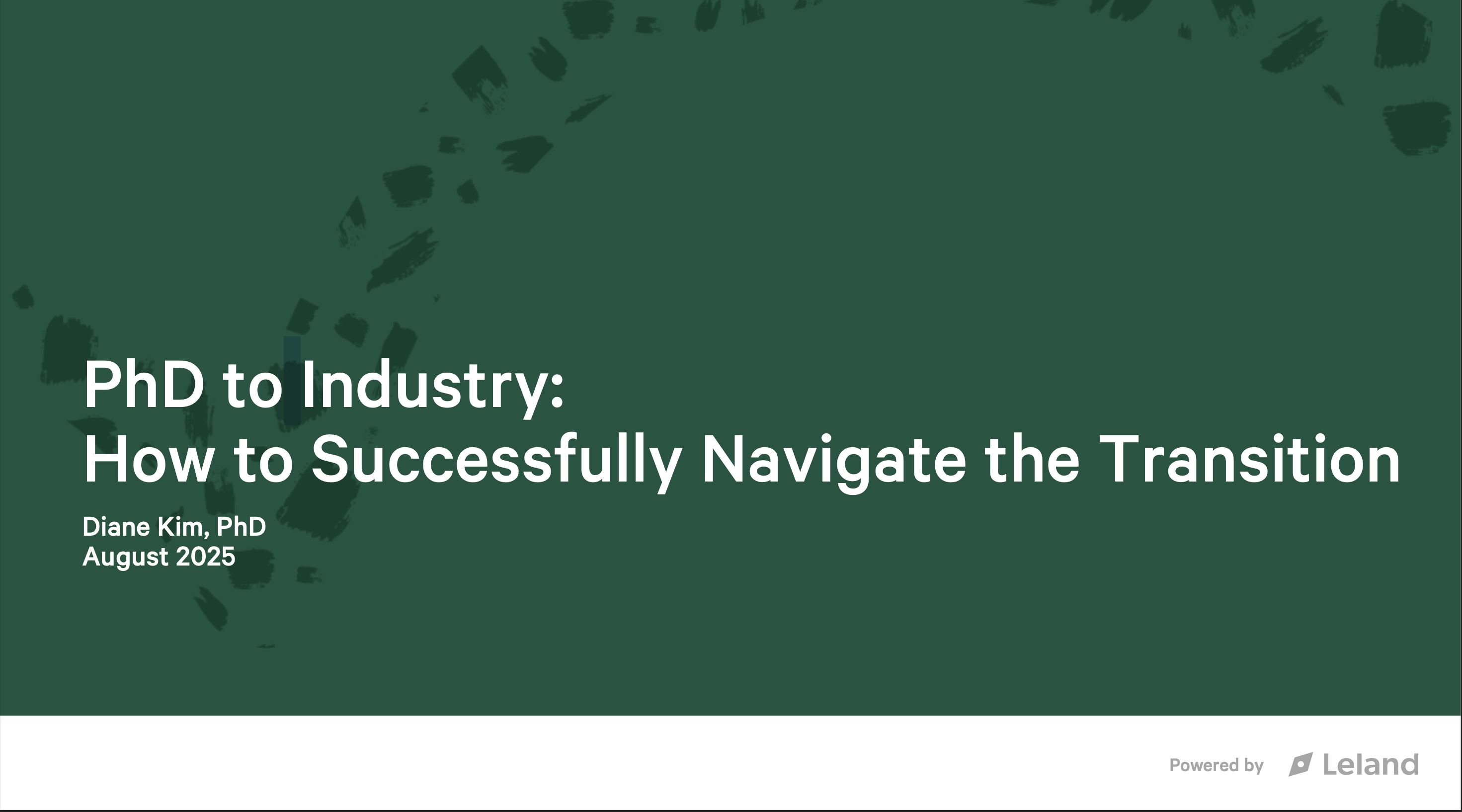 PhD to Industry:
How to Successfully Navigate the Transition

Diane Kim, PhD
August 2025

Powered by Leland